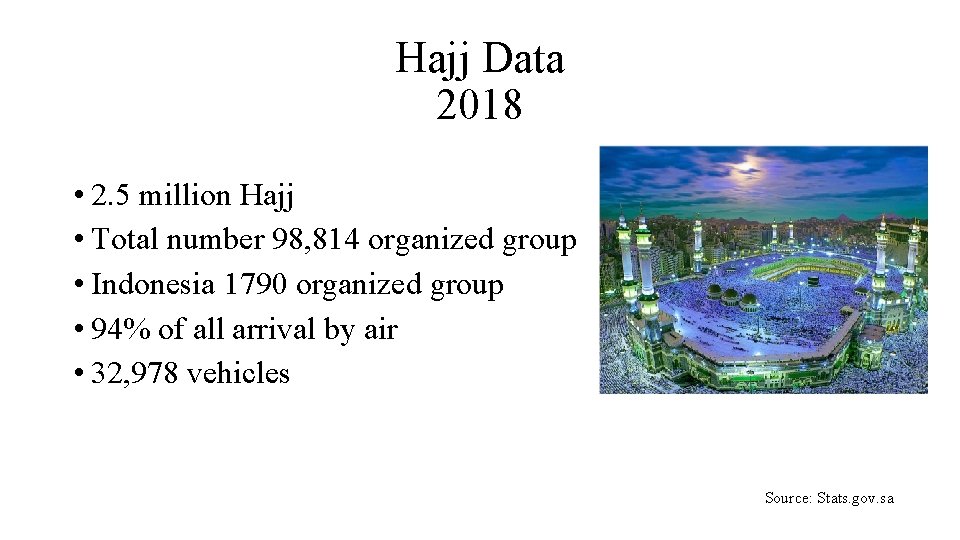 Hajj Data
2018

• 2.5 million Hajj
• Total number 98,814 organized group
• Indonesia 1790 organized group
• 94% of all arrival by air
• 32,978 vehicles

Source: Stats.gov.sa